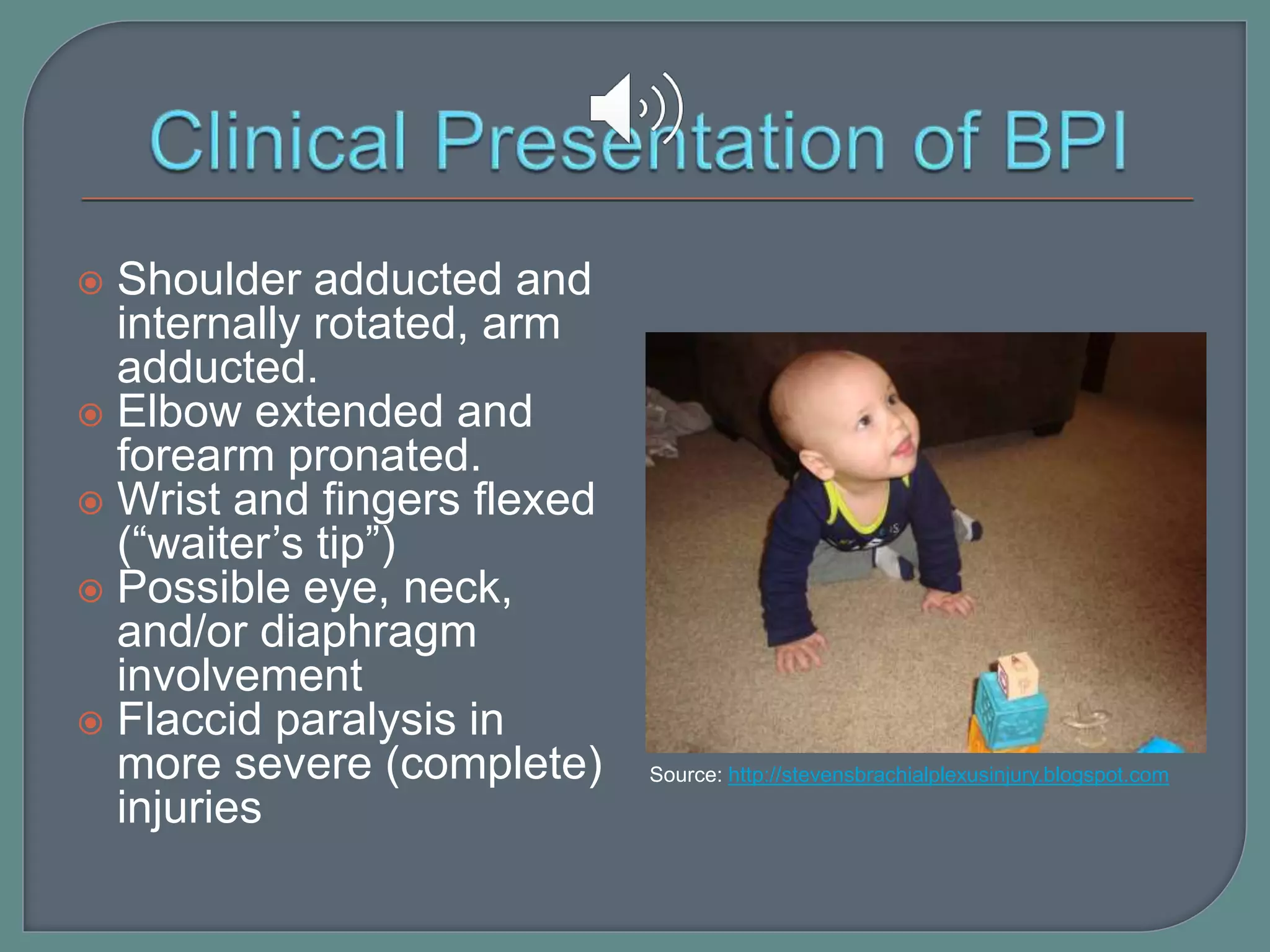 Clinical Presentation of BPI

Shoulder adducted and internally rotated, arm adducted.
Elbow extended and forearm pronated.
Wrist and fingers flexed (“waiter’s tip”)
Possible eye, neck, and/or diaphragm involvement
Flaccid paralysis in more severe (complete) injuries

Source: http://stevensbrachialplexusinjury.blogspot.com